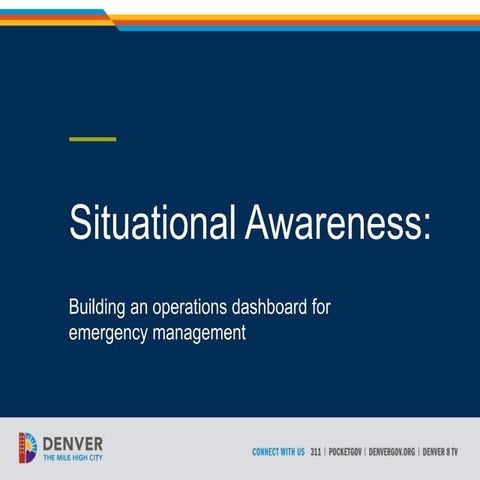 Situational Awareness:

Building an operations dashboard for emergency management

DENVER
THE MILE HIGH CITY

CONNECT WITH US 311 | POCKETGOV | DENVERGOV.ORG | DENVER 8 TV